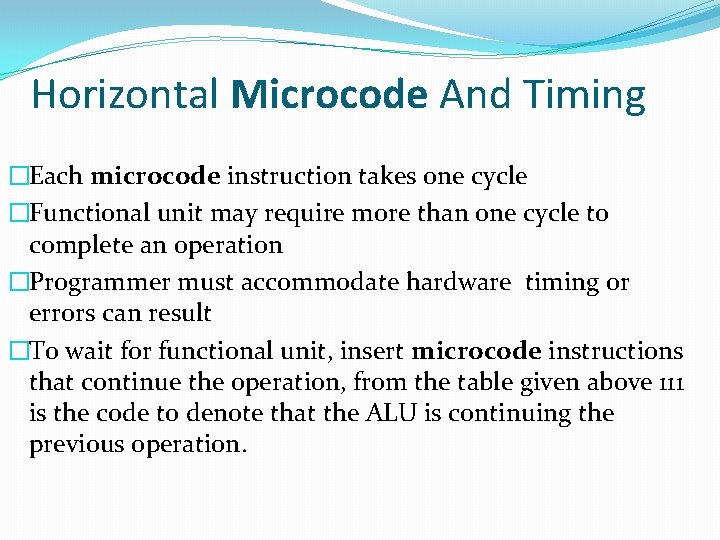 Horizontal Microcode And Timing

□Each microcode instruction takes one cycle

□Functional unit may require more than one cycle to complete an operation

□Programmer must accommodate hardware timing or errors can result

□To wait for functional unit, insert microcode instructions that continue the operation, from the table given above 111 is the code to denote that the ALU is continuing the previous operation.